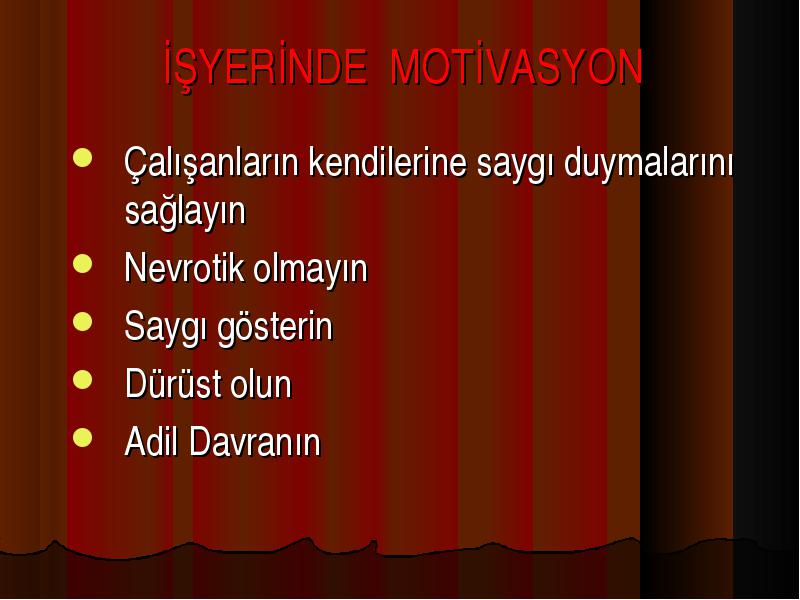 İŞYERİNDE MOTİVASYON

- Çalışanların kendilerine saygı duymalarını sağlayın
- Nevrotik olmayın
- Saygı gösterin
- Dürüst olun
- Adil Davranın